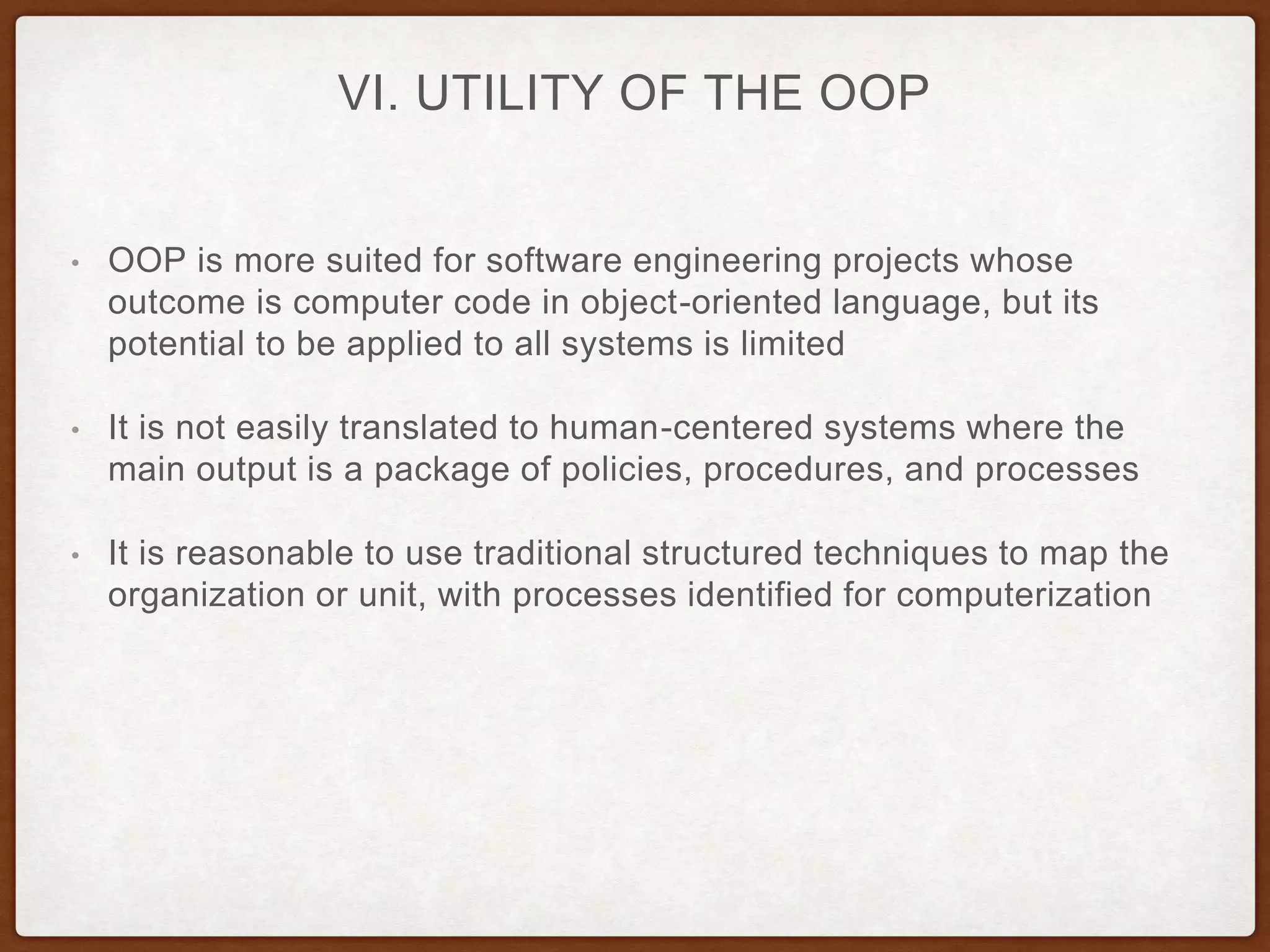 VI. UTILITY OF THE OOP

• OOP is more suited for software engineering projects whose outcome is computer code in object-oriented language, but its potential to be applied to all systems is limited

• It is not easily translated to human-centered systems where the main output is a package of policies, procedures, and processes

• It is reasonable to use traditional structured techniques to map the organization or unit, with processes identified for computerization